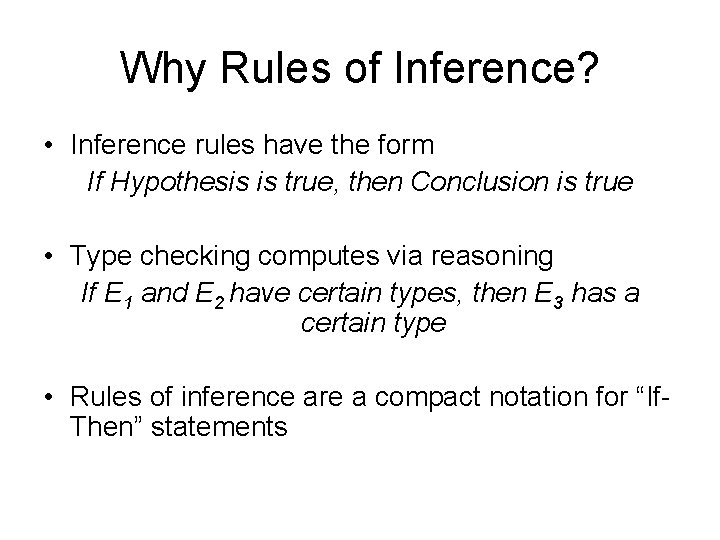 Why Rules of Inference?

• Inference rules have the form

If Hypothesis is true, then Conclusion is true

• Type checking computes via reasoning

If $E_1$ and $E_2$ have certain types, then $E_3$ has a certain type

• Rules of inference are a compact notation for “If-Then” statements